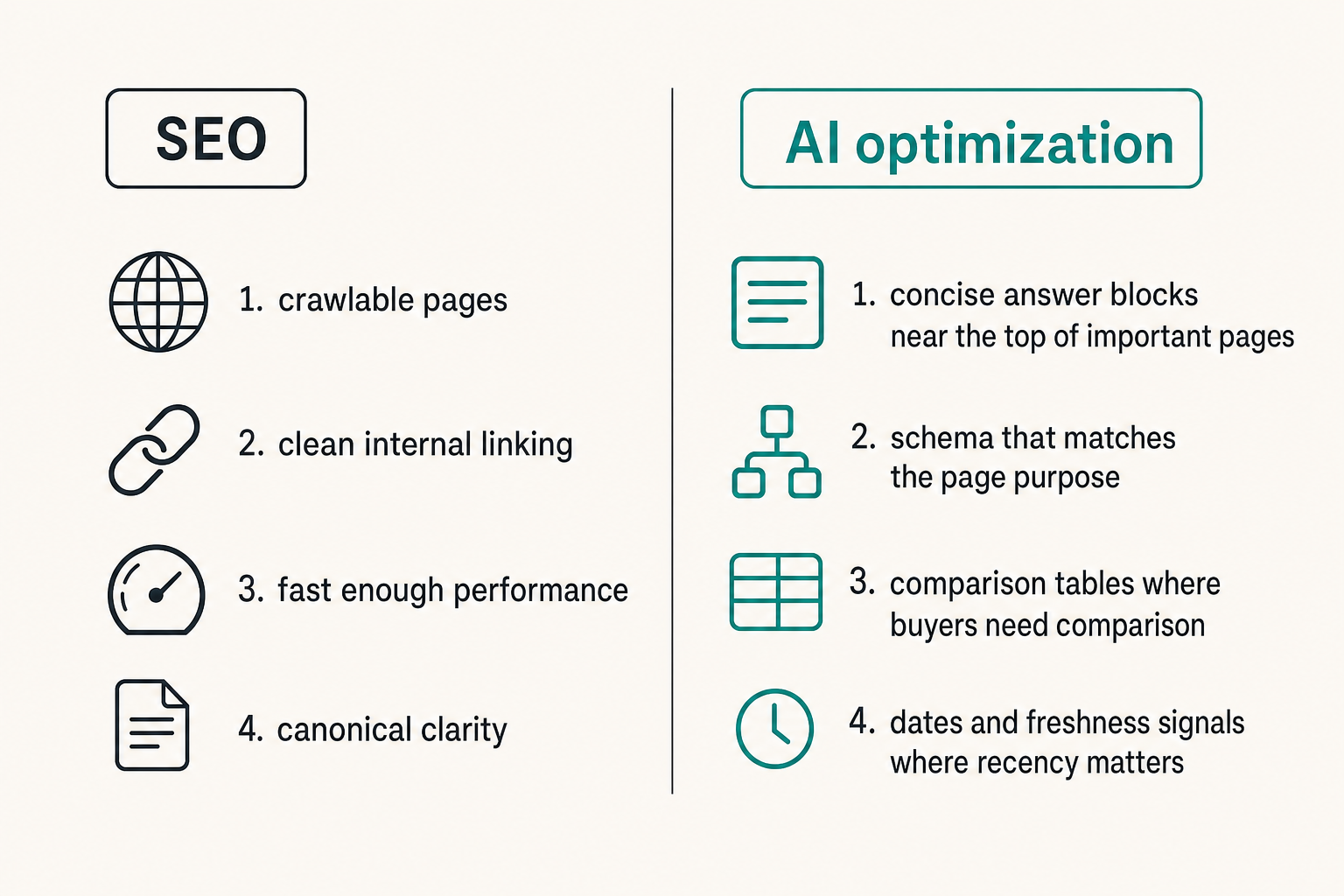 SEO

1. crawlable pages

2. clean internal linking

3. fast enough performance

4. canonical clarity

AI optimization

1. concise answer blocks near the top of important pages

2. schema that matches the page purpose

3. comparison tables where buyers need comparison

4. dates and freshness signals where recency matters